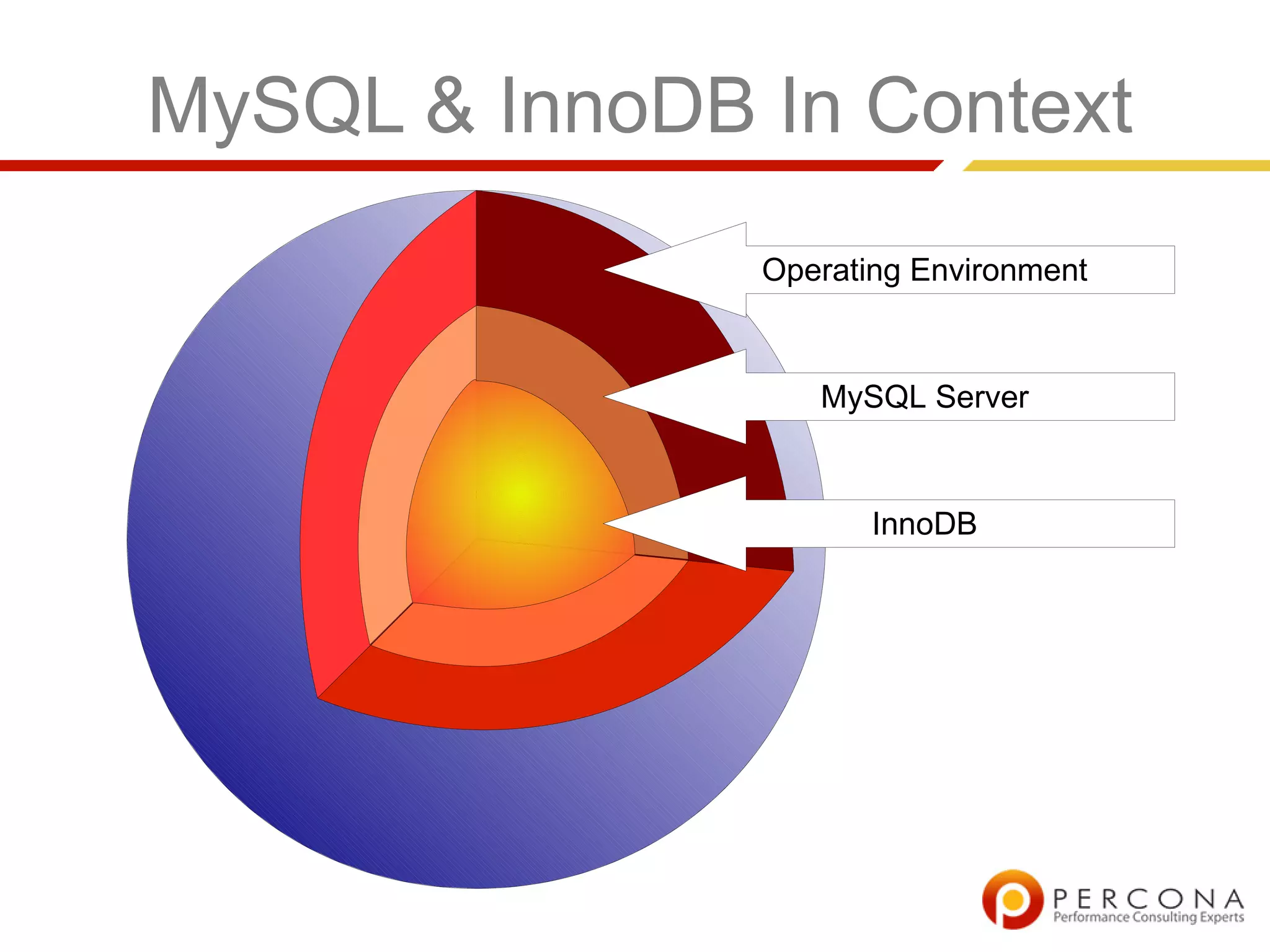 MySQL & InnoDB In Context

Operating Environment

MySQL Server

InnoDB

PERCONA
Performance Consulting Experts